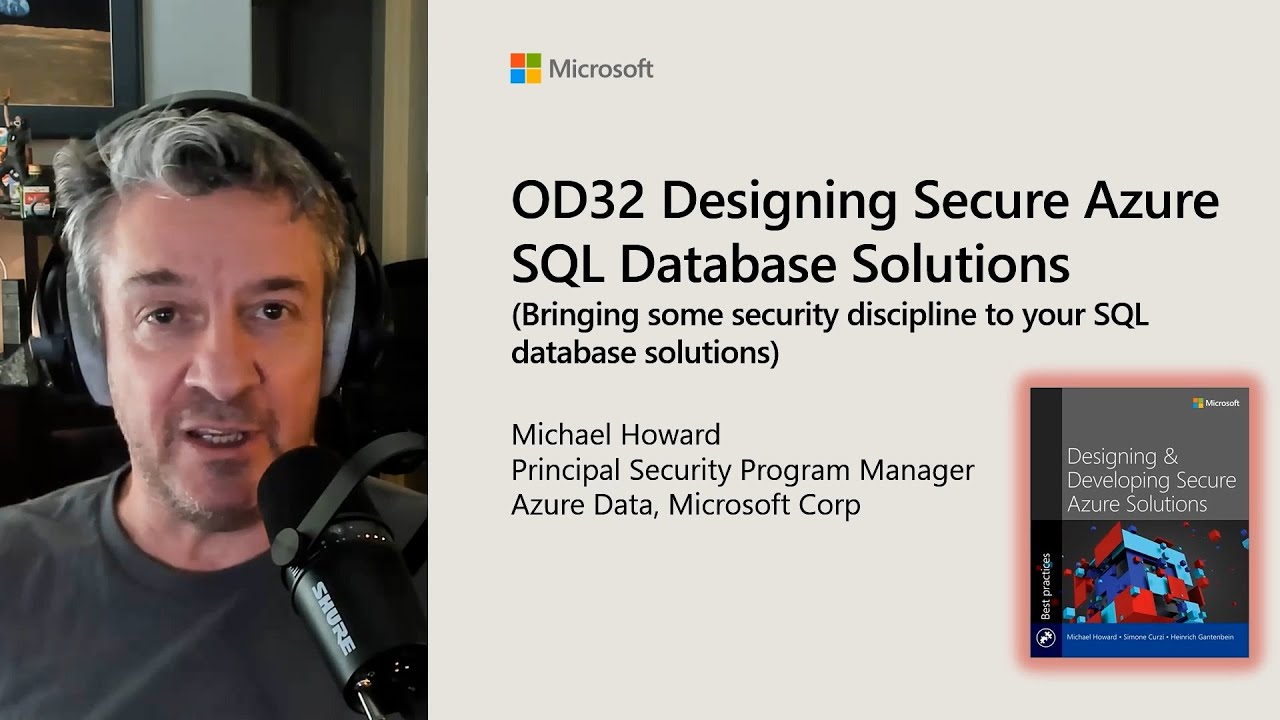 SHURE

Microsoft

OD32 Designing Secure Azure SQL Database Solutions
(Bringing some security discipline to your SQL database solutions)

Michael Howard
Principal Security Program Manager
Azure Data, Microsoft Corp

Microsoft
Designing & Developing Secure Azure Solutions
Best practices
Michael Howard • Simone Curzi • Heinrich Gantenbein